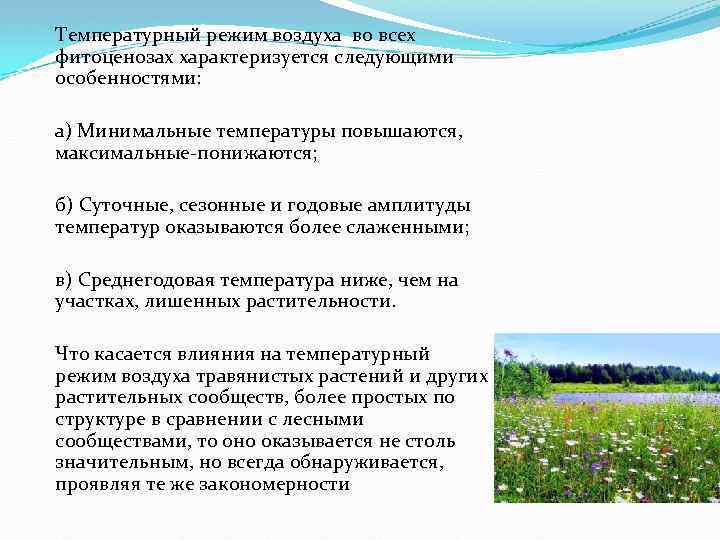 Температурный режим воздуха во всех фитоценозах характеризуется следующими особенностями:

а) Минимальные температуры повышаются, максимальные-понижаются;

б) Суточные, сезонные и годовые амплитуды температур оказываются более слаженными;

в) Среднегодовая температура ниже, чем на участках, лишенных растительности.

Что касается влияния на температурный режим воздуха травянистых растений и других растительных сообществ, более простых по структуре в сравнении с лесными сообществами, то оно оказывается не столь значительным, но всегда обнаруживается, проявляя те же закономерности